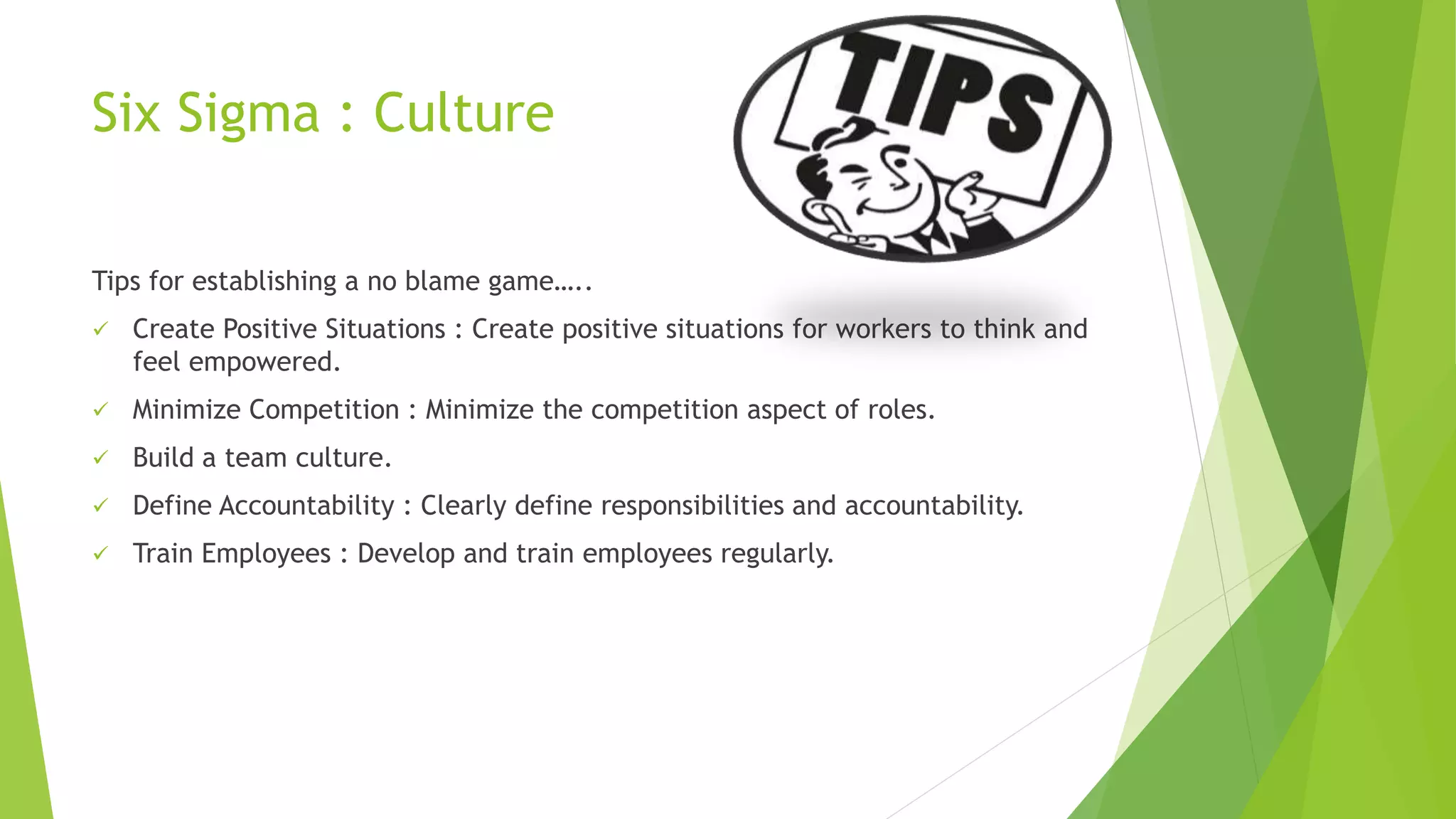 Six Sigma : Culture

TIPS

Tips for establishing a no blame game…..

✓ Create Positive Situations : Create positive situations for workers to think and feel empowered.

✓ Minimize Competition : Minimize the competition aspect of roles.

✓ Build a team culture.

✓ Define Accountability : Clearly define responsibilities and accountability.

✓ Train Employees : Develop and train employees regularly.